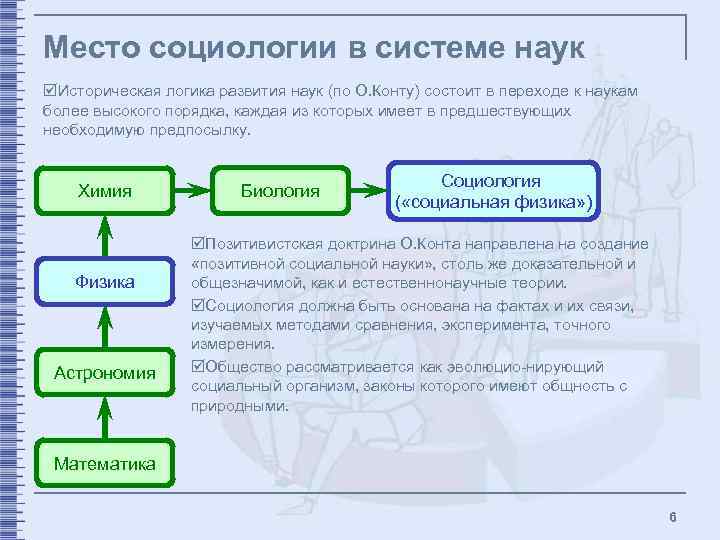 Место социологии в системе наук

☑Историческая логика развития наук (по О.Конту) состоит в переходе к наукам более высокого порядка, каждая из которых имеет в предшествующих необходимую предпосылку.

Химия

Биология

Социология («социальная физика»)

Физика

Астрономия

Математика

☑Позитивистская доктрина О.Конта направлена на создание «позитивной социальной науки», столь же доказательной и общезначимой, как и естественнонаучные теории.

☑Социология должна быть основана на фактах и их связи, изучаемых методами сравнения, эксперимента, точного измерения.

☑Общество рассматривается как эволюцио-нирующий социальный организм, законы которого имеют общность с природными.

6